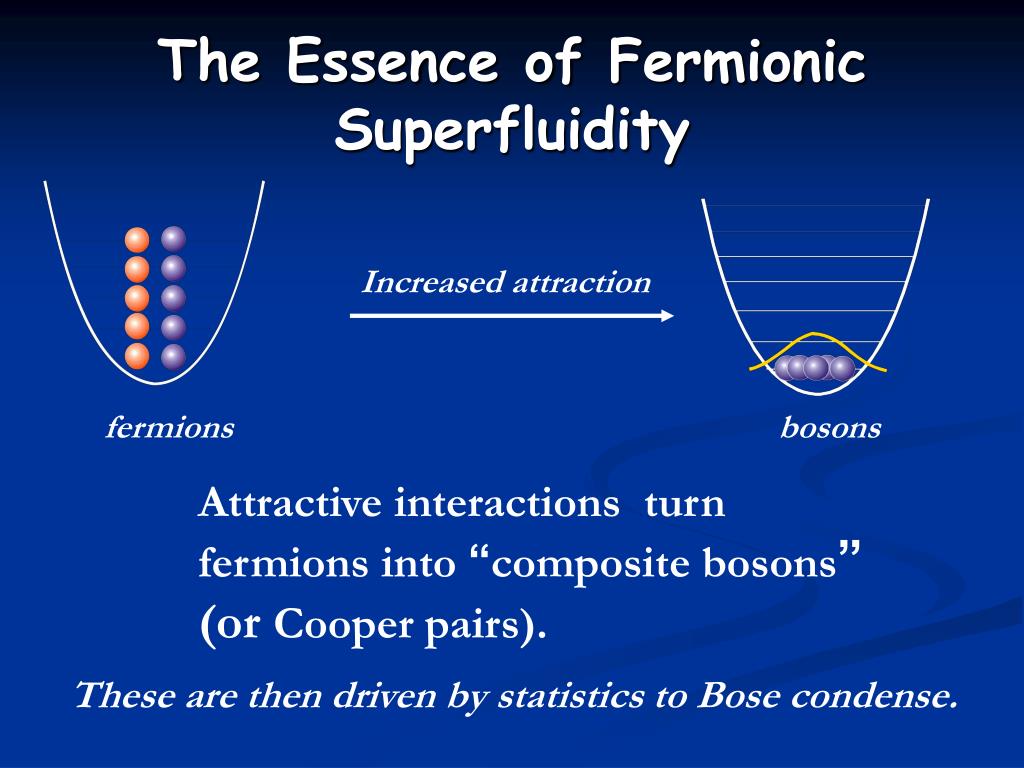 The Essence of Fermionic Superfluidity

Increased attraction

fermions

bosons

Attractive interactions turn fermions into “composite bosons” (or Cooper pairs).

These are then driven by statistics to Bose condense.